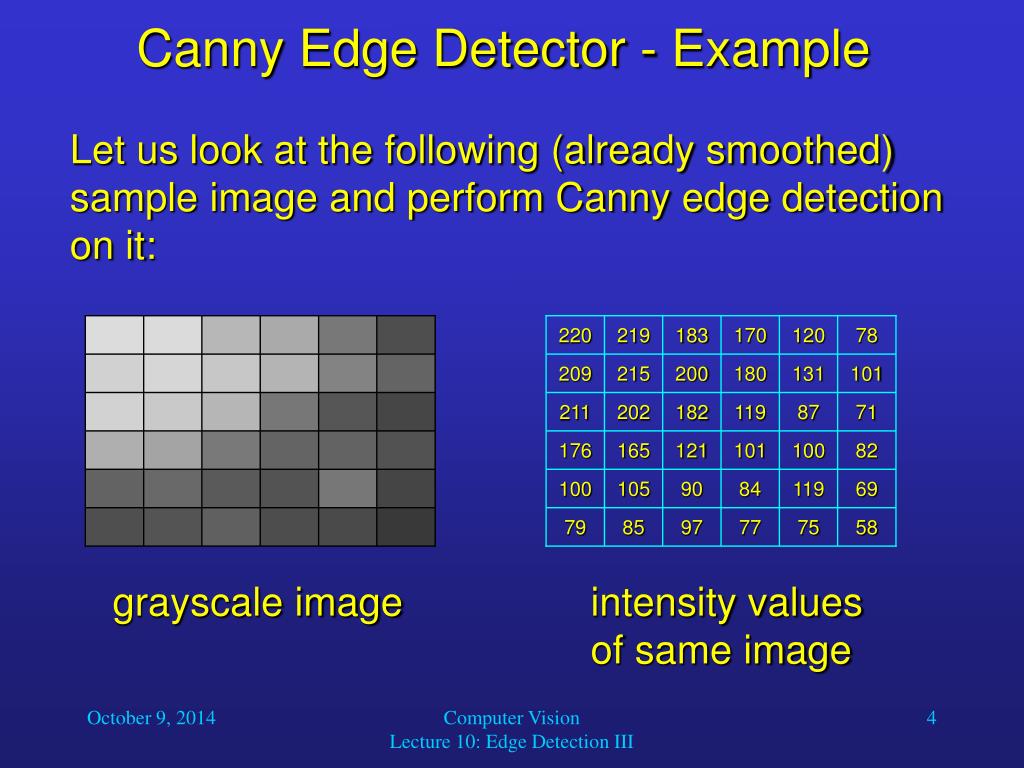 Canny Edge Detector - Example

Let us look at the following (already smoothed) sample image and perform Canny edge detection on it:

| 220 | 219 | 183 | 170 | 120 | 78 |
|---|---|---|---|---|---|
| 209 | 215 | 200 | 180 | 131 | 101 |
| 211 | 202 | 182 | 119 | 87 | 71 |
| 176 | 165 | 121 | 101 | 100 | 82 |
| 100 | 105 | 90 | 84 | 119 | 69 |
| 79 | 85 | 97 | 77 | 75 | 58 |

grayscale image

intensity values of same image

October 9, 2014

Computer Vision
Lecture 10: Edge Detection III

4